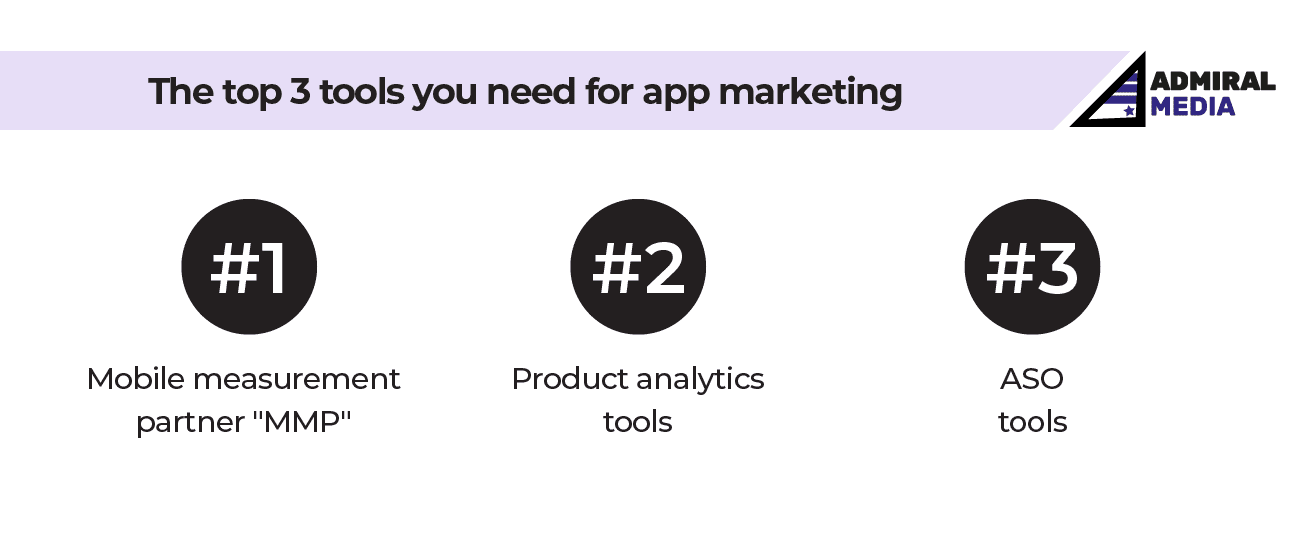 The top 3 tools you need for app marketing

ADMIRAL MEDIA

#1
Mobile measurement partner "MMP"

#2
Product analytics tools

#3
ASO tools